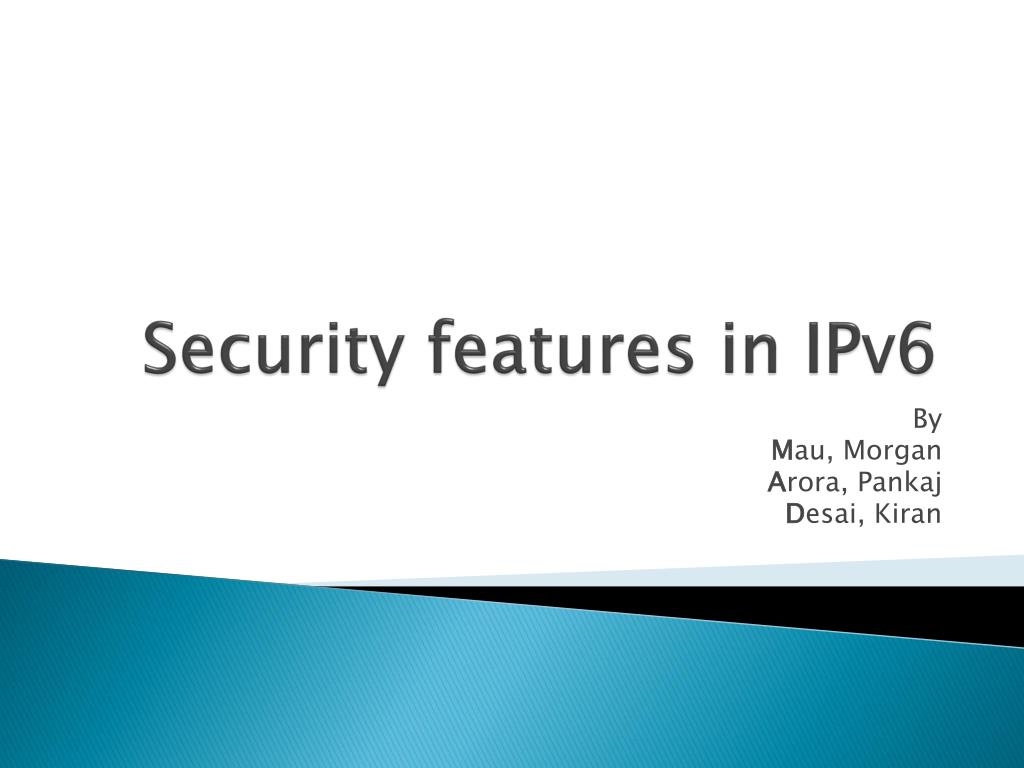 Security features in IPv6

By
Mau, Morgan
Arora, Pankaj
Desai, Kiran